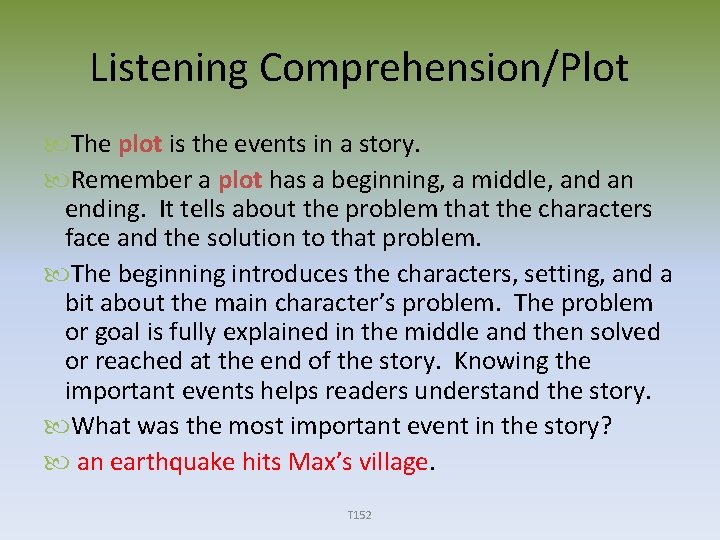 Listening Comprehension/Plot

The plot is the events in a story.

Remember a plot has a beginning, a middle, and an ending. It tells about the problem that the characters face and the solution to that problem.

The beginning introduces the characters, setting, and a bit about the main character's problem. The problem or goal is fully explained in the middle and then solved or reached at the end of the story. Knowing the important events helps readers understand the story.

What was the most important event in the story?

an earthquake hits Max's village.

T152